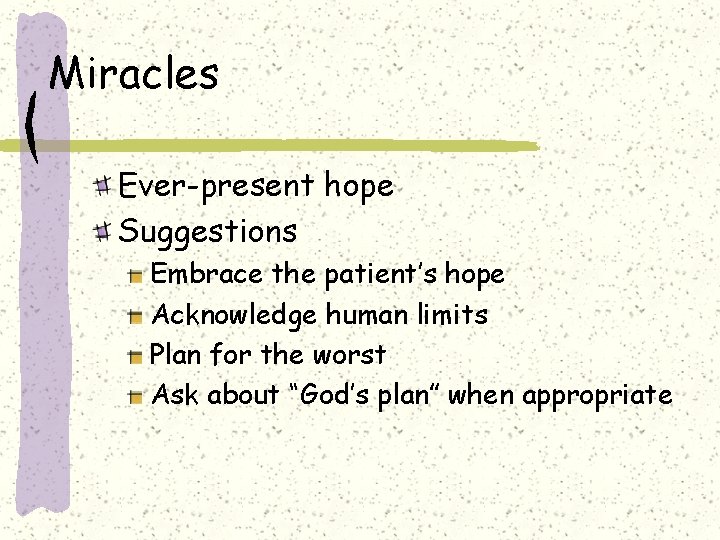 Miracles

Ever-present hope
Suggestions
Embrace the patient's hope
Acknowledge human limits
Plan for the worst
Ask about "God's plan" when appropriate